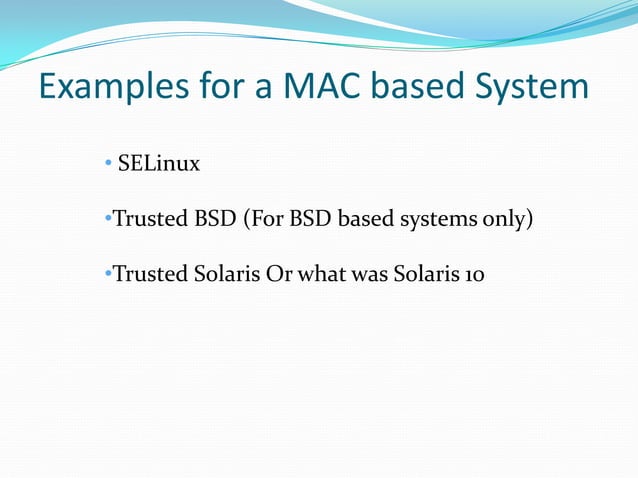 Examples for a MAC based System

• SELinux

•Trusted BSD (For BSD based systems only)

•Trusted Solaris Or what was Solaris 10